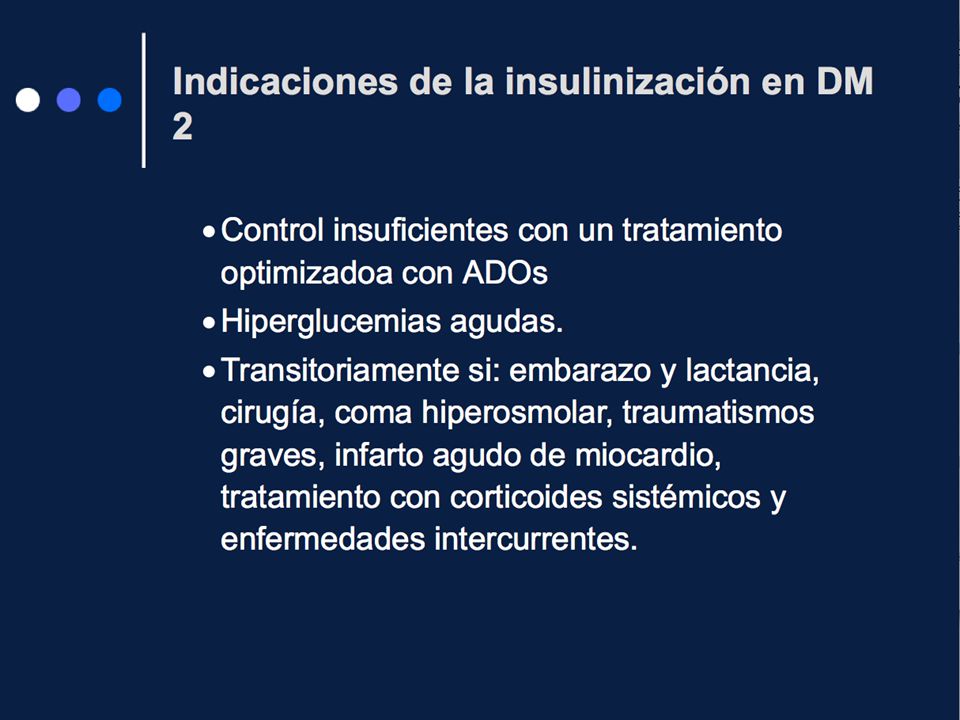 Indicaciones de la insulinización en DM 2

• Control insuficientes con un tratamiento optimizadoa con ADOs
• Hiperglucemias agudas.
• Transitoriamente si: embarazo y lactancia, cirugía, coma hiperosmolar, traumatismos graves, infarto agudo de miocardio, tratamiento con corticoides sistémicos y enfermedades intercurrentes.